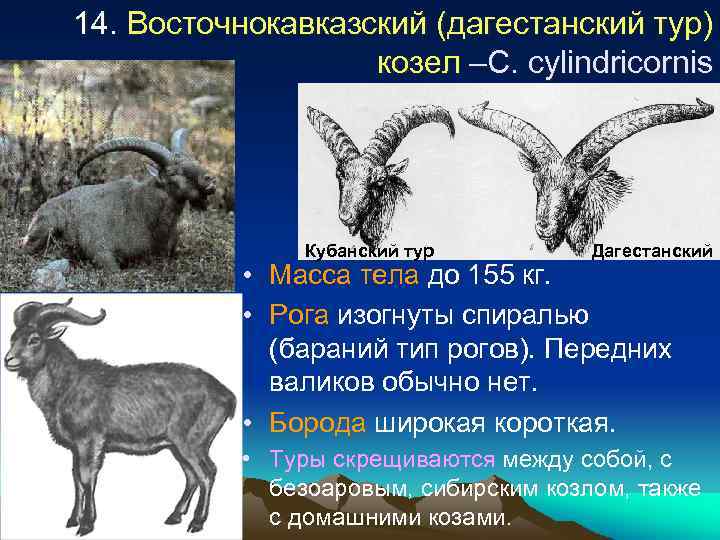 14. Восточнокавказский (дагестанский тур) козел –C. cylindricornis

Кубанский тур

Дагестанский

• Масса тела до 155 кг.
• Рога изогнуты спиралью (бараний тип рогов). Передних валиков обычно нет.
• Борода широкая короткая.
• Туры скрещиваются между собой, с безоаровым, сибирским козлом, также с домашними козами.